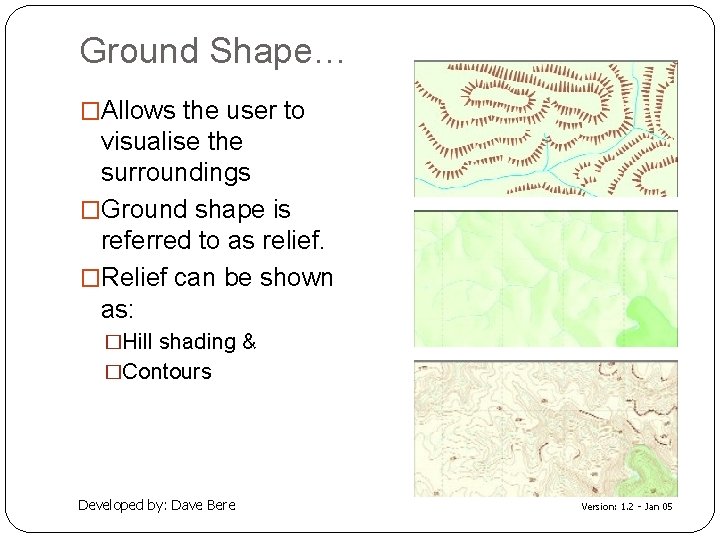 Ground Shape…

□Allows the user to visualise the surroundings

□Ground shape is referred to as relief.

□Relief can be shown as:

□Hill shading &

□Contours

Developed by: Dave Bere

Version: 1.2 - Jan 05